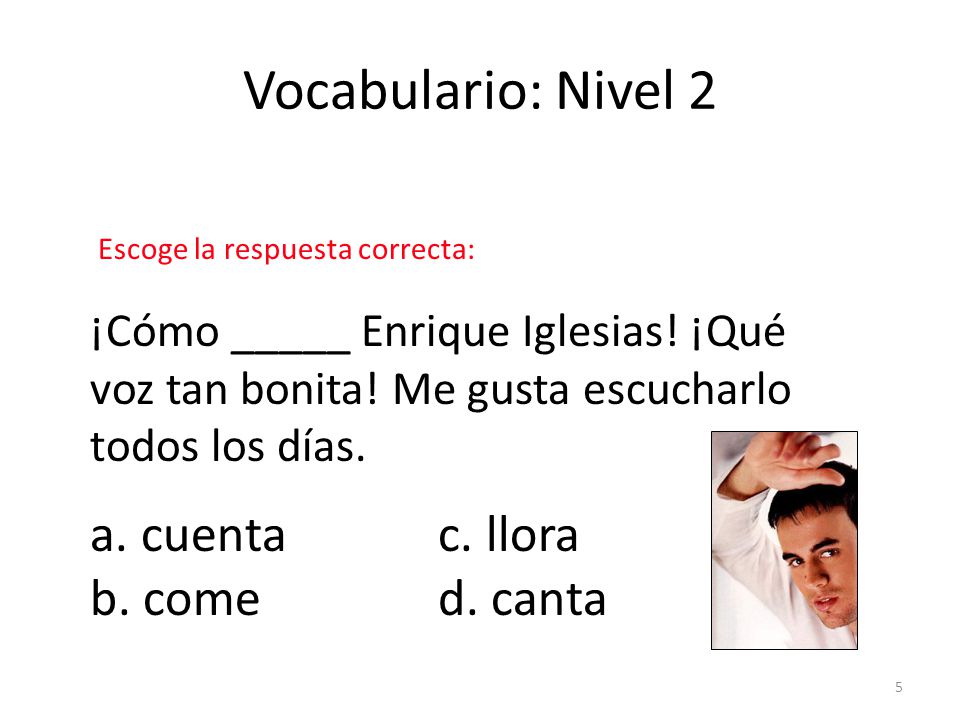 Vocabulario: Nivel 2

Escoge la respuesta correcta:

¡Cómo _____ Enrique Iglesias! ¡Qué voz tan bonita! Me gusta escucharlo todos los días.

a. cuenta
b. come

c. llora
d. canta

5